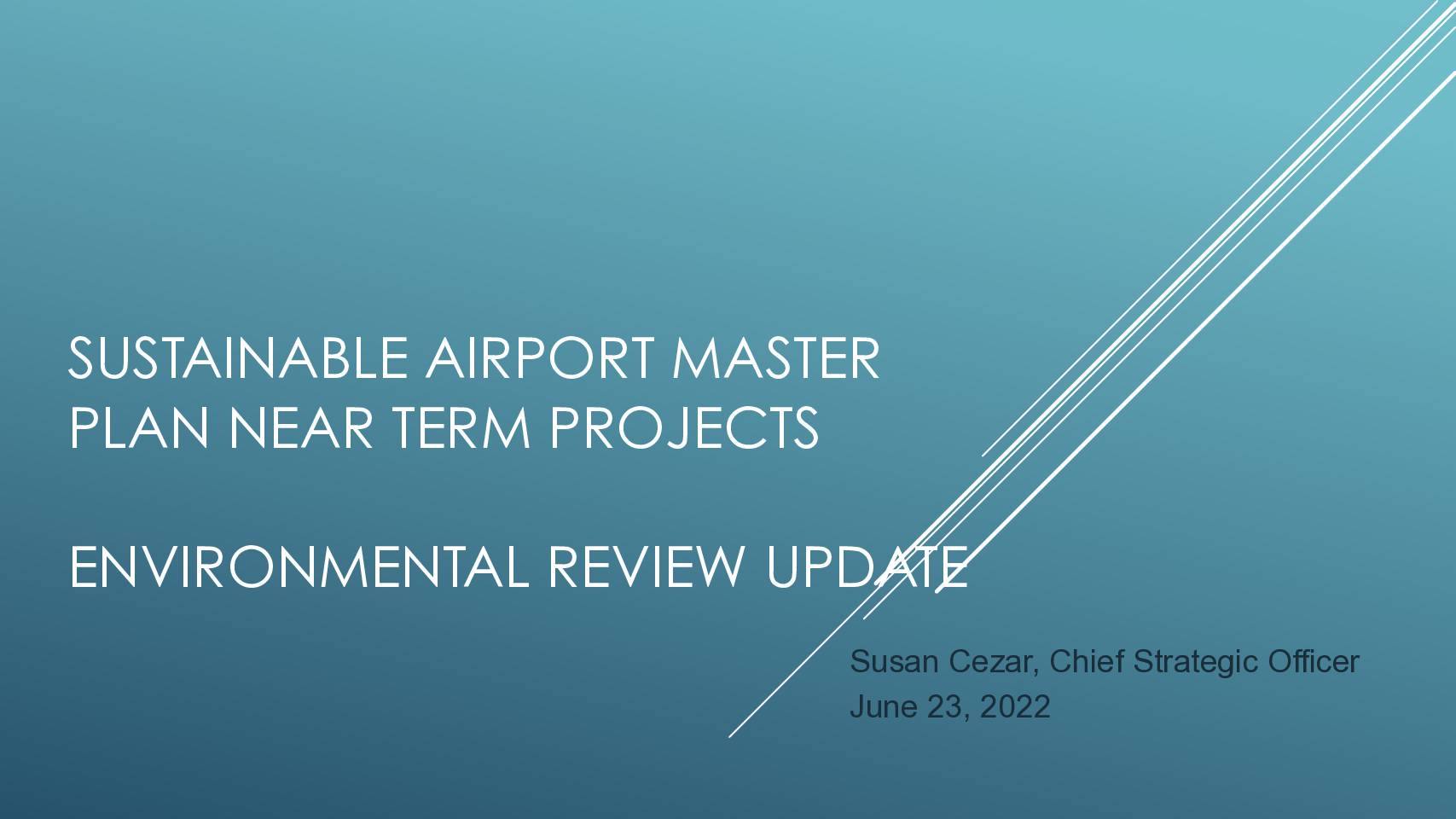 SUSTAINABLE AIRPORT MASTER PLAN NEAR TERM PROJECTS

ENVIRONMENTAL REVIEW UPDATE

Susan Cezar, Chief Strategic Officer
June 23, 2022